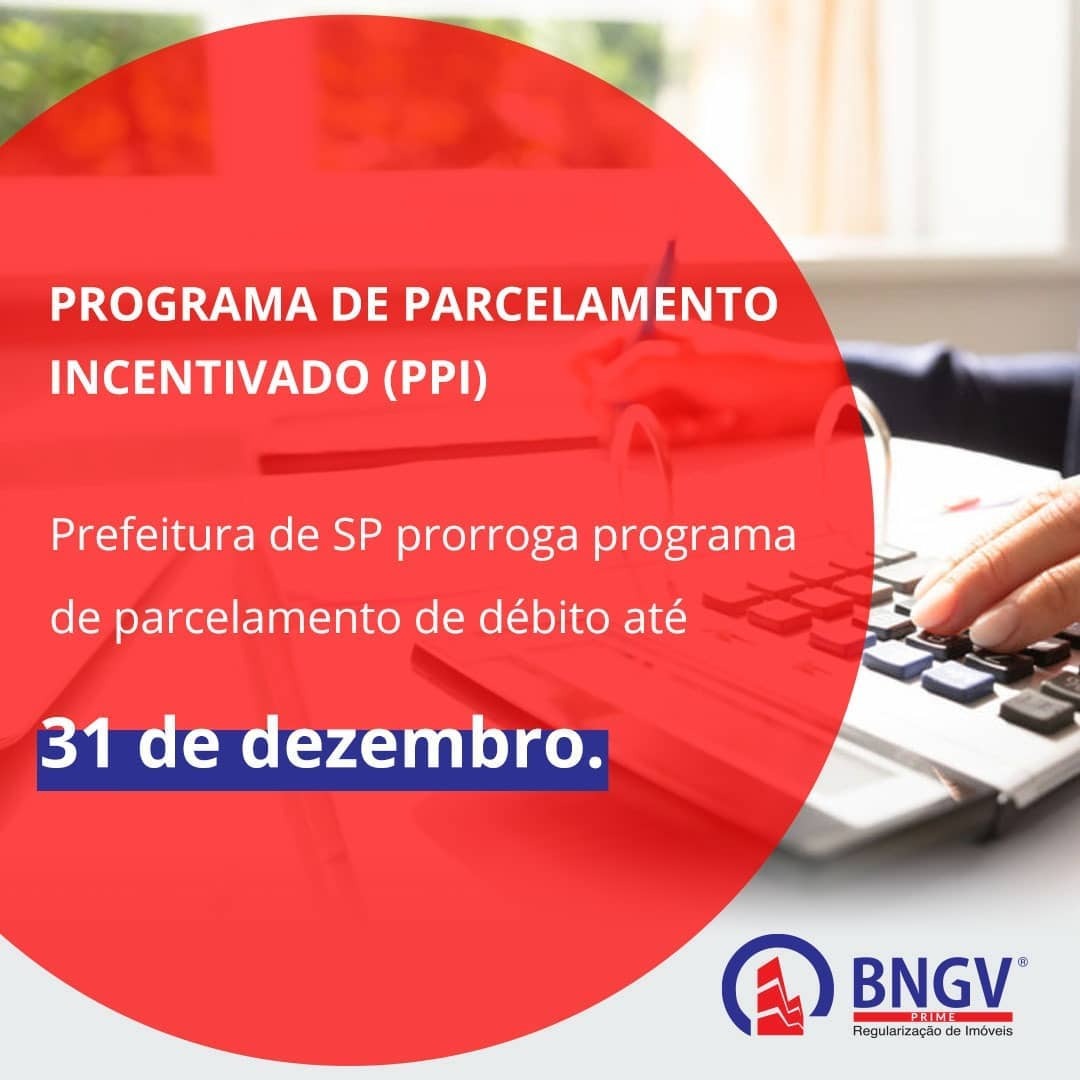 PROGRAMA DE PARCELAMENTO INCENTIVADO (PPI)

Prefeitura de SP prorroga programa de parcelamento de débito até

31 de dezembro.

BNGV®
PRIME
Regularização de Imóveis